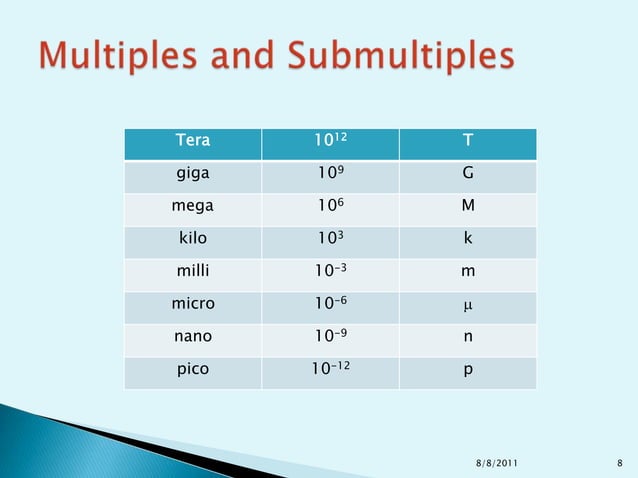 Multiples and Submultiples

| Tera | $10^{12}$ | T |
|---|---|---|
| giga | $10^{9}$ | G |
| mega | $10^{6}$ | M |
| kilo | $10^{3}$ | k |
| milli | $10^{-3}$ | m |
| micro | $10^{-6}$ | $\mu$ |
| nano | $10^{-9}$ | n |
| pico | $10^{-12}$ | p |

8/8/2011

8